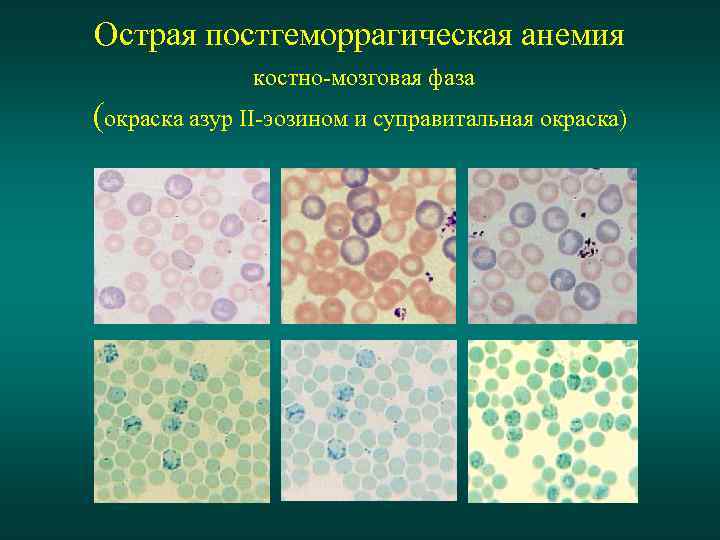 Острая постгеморрагическая анемия

костно-мозговая фаза

(окраска азур II-эозином и суправитальная окраска)